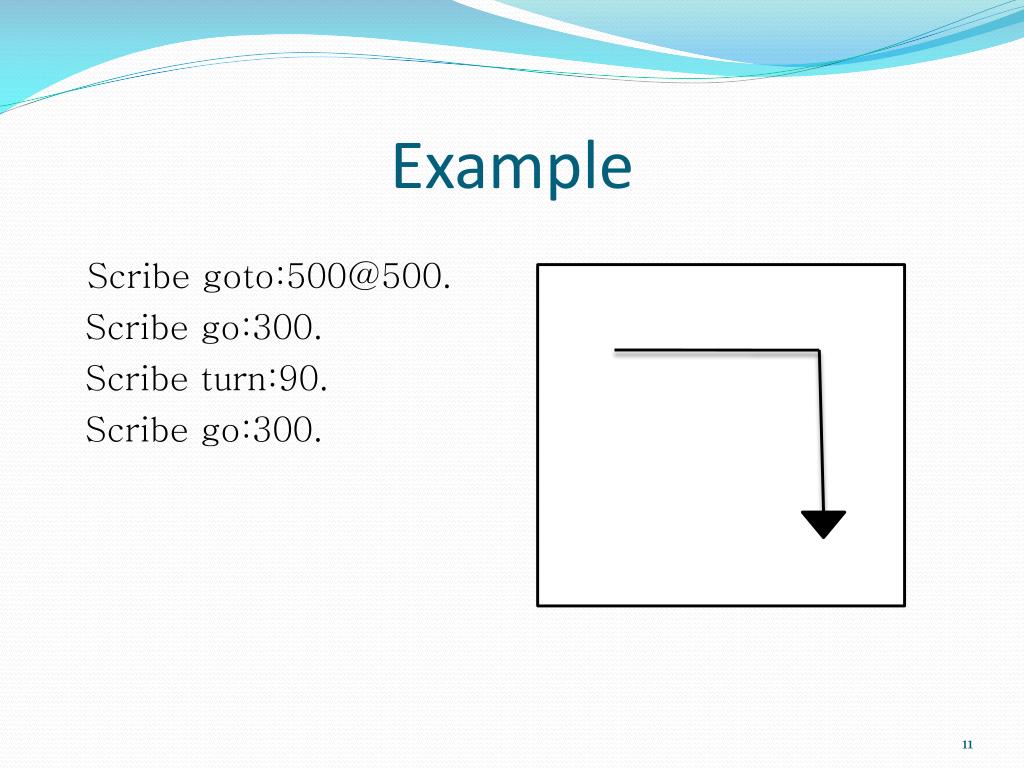 Example

Scribe goto:500@500.
Scribe go:300.
Scribe turn:90.
Scribe go:300.

11